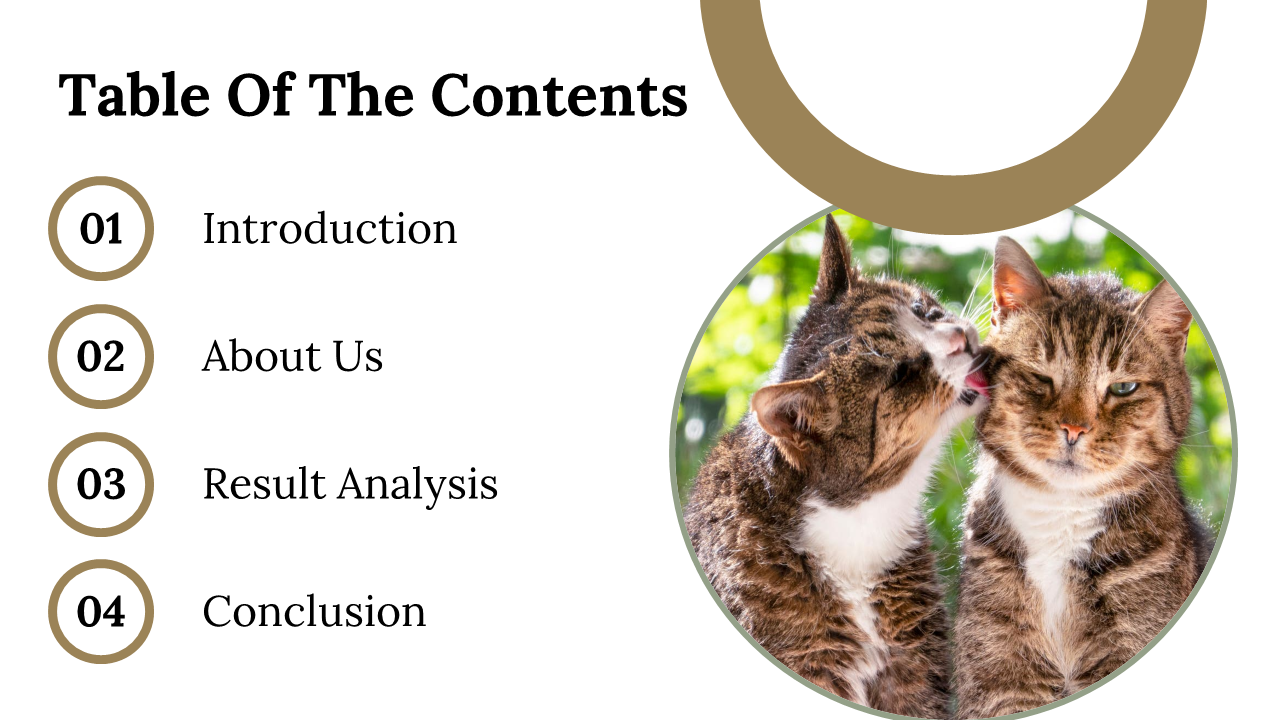 Table Of The Contents

01 Introduction

02 About Us

03 Result Analysis

04 Conclusion